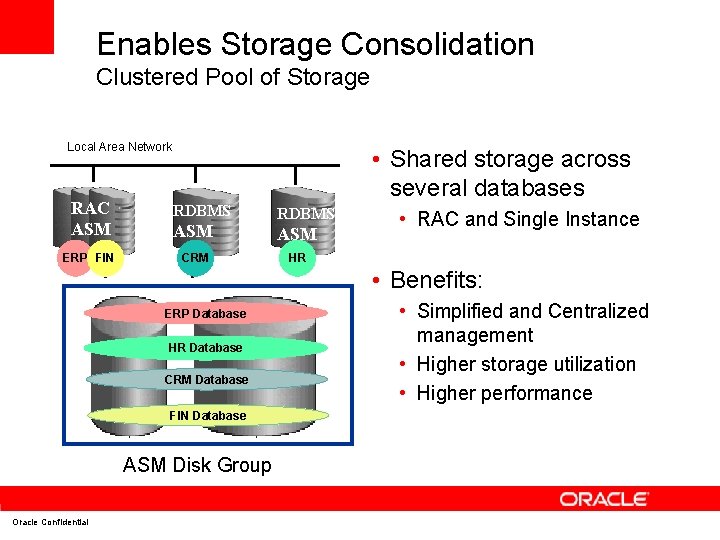 Enables Storage Consolidation
Clustered Pool of Storage

Local Area Network

RAC
ASM
ERP FIN

RDBMS
ASM
CRM

RDBMS
ASM
HR

ERP Database
HR Database
CRM Database
FIN Database

ASM Disk Group

• Shared storage across several databases
• RAC and Single Instance

• Benefits:
• Simplified and Centralized management
• Higher storage utilization
• Higher performance

ORACLE

Oracle Confidential